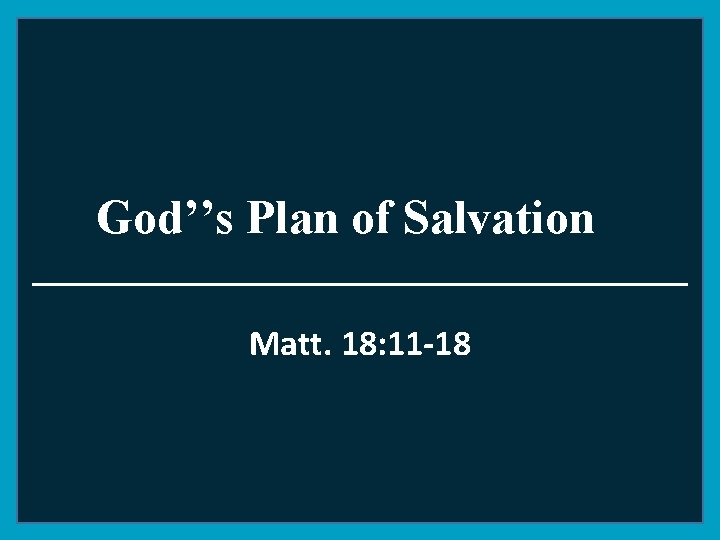 God’’s Plan of Salvation

Matt. 18:11-18